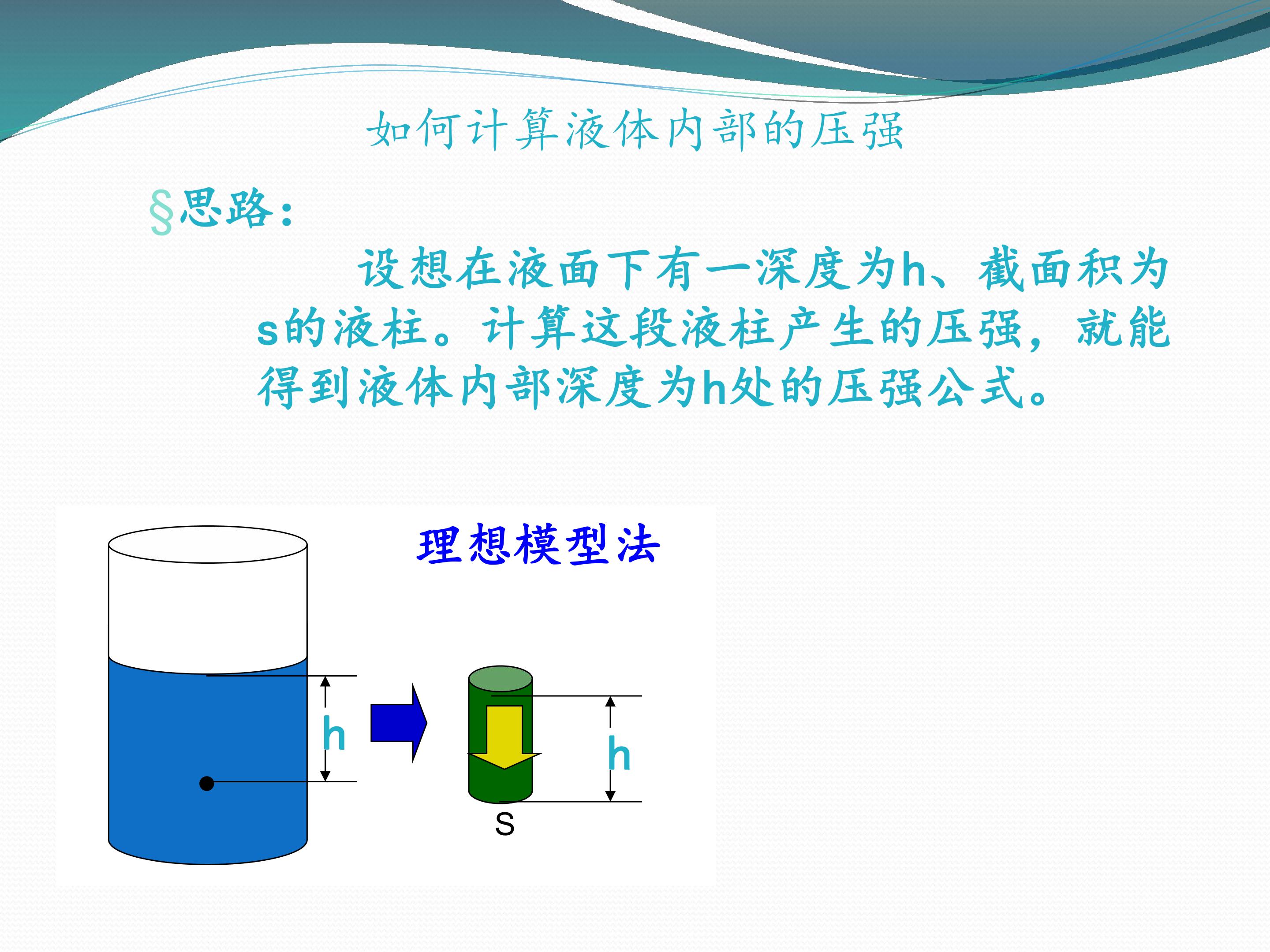 如何计算液体内部的压强

§思路：

设想在液面下有一深度为h、截面积为s的液柱。计算这段液柱产生的压强，就能得到液体内部深度为h处的压强公式。

理想模型法

h

h

S